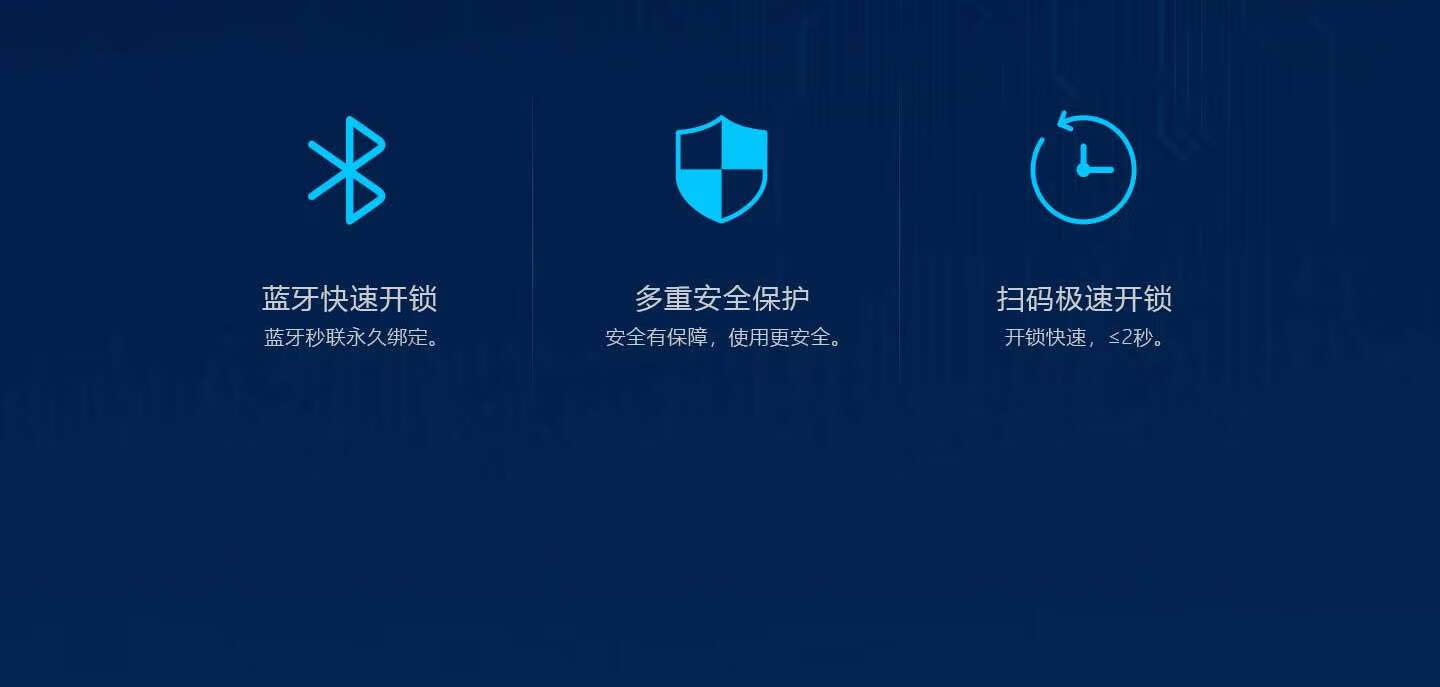 蓝牙快速开锁
蓝牙秒联永久绑定。

多重安全保护
安全有保障，使用更安全。

扫码极速开锁
开锁快速，≤2秒。